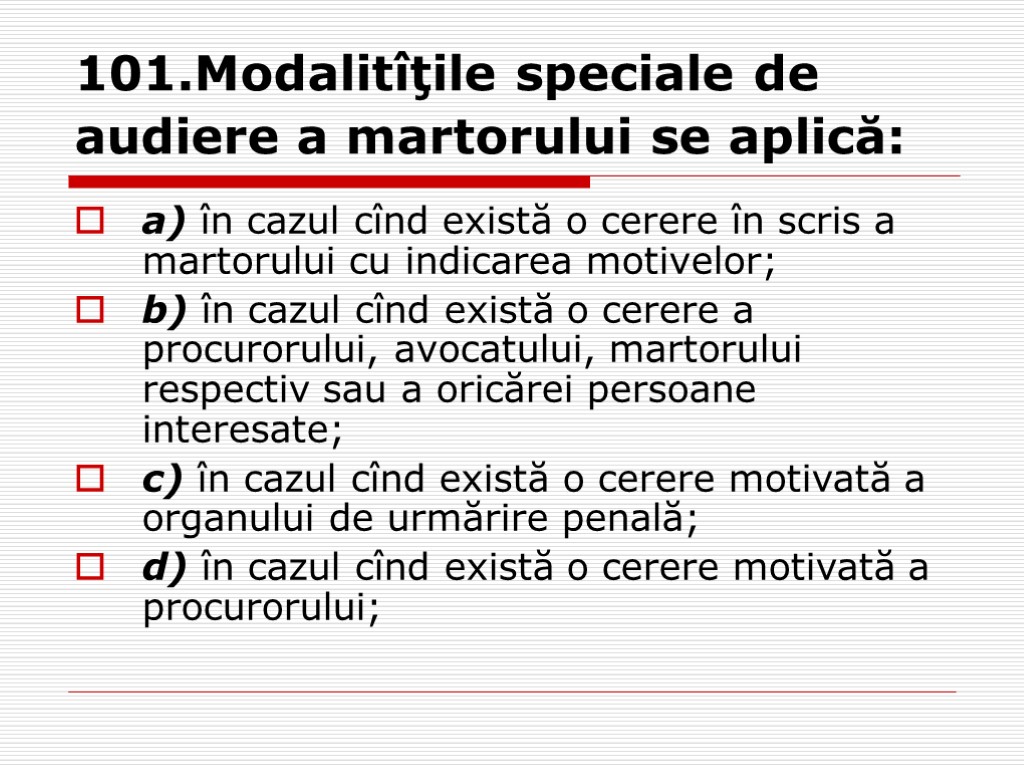 101.Modalitîţile speciale de audiere a martorului se aplică:

a) în cazul cînd există o cerere în scris a martorului cu indicarea motivelor;

b) în cazul cînd există o cerere a procurorului, avocatului, martorului respectiv sau a oricărei persoane interesate;

c) în cazul cînd există o cerere motivată a organului de urmărire penală;

d) în cazul cînd există o cerere motivată a procurorului;